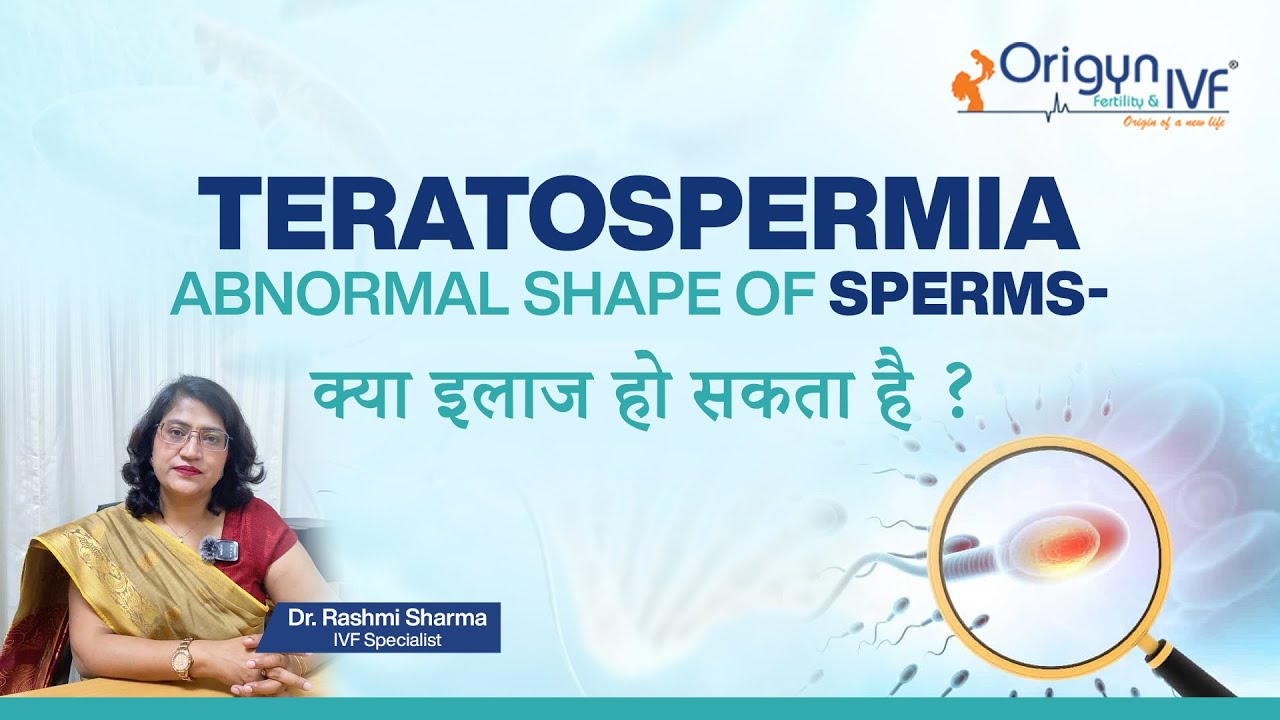 Origyn Fertility & IVF®
Origin of a new life

TERATOSPERMIA
ABNORMAL SHAPE OF SPERMS-
क्या इलाज हो सकता है ?

Dr. Rashmi Sharma
IVF Specialist